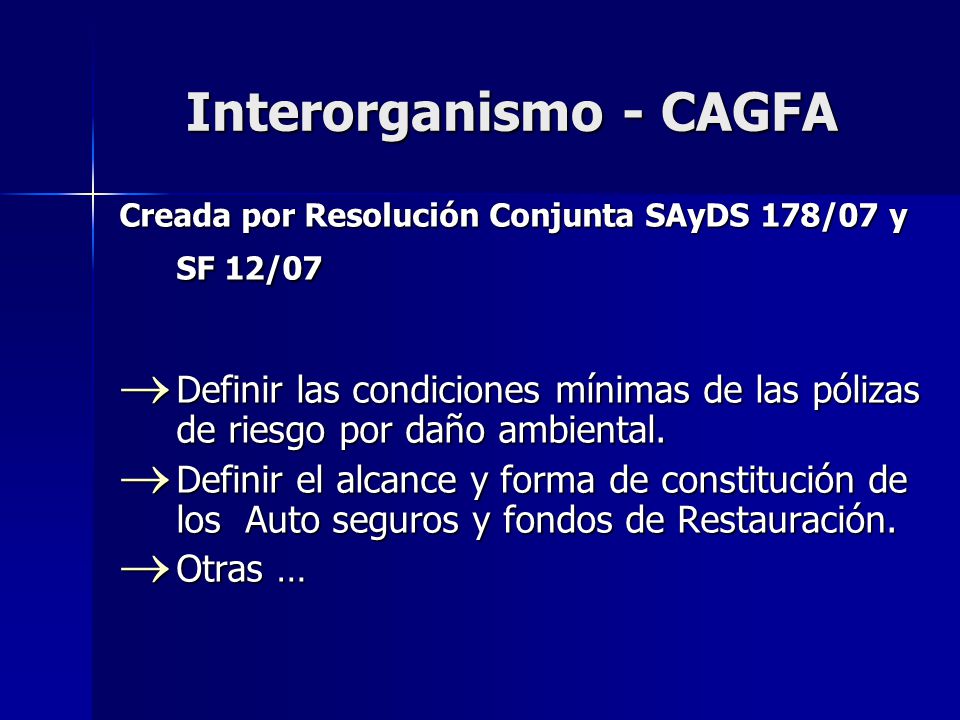 Interorganismo - CAGFA

Creada por Resolución Conjunta SAyDS 178/07 y SF 12/07

→ Definir las condiciones mínimas de las pólizas de riesgo por daño ambiental.

→ Definir el alcance y forma de constitución de los Auto seguros y fondos de Restauración.

→ Otras …